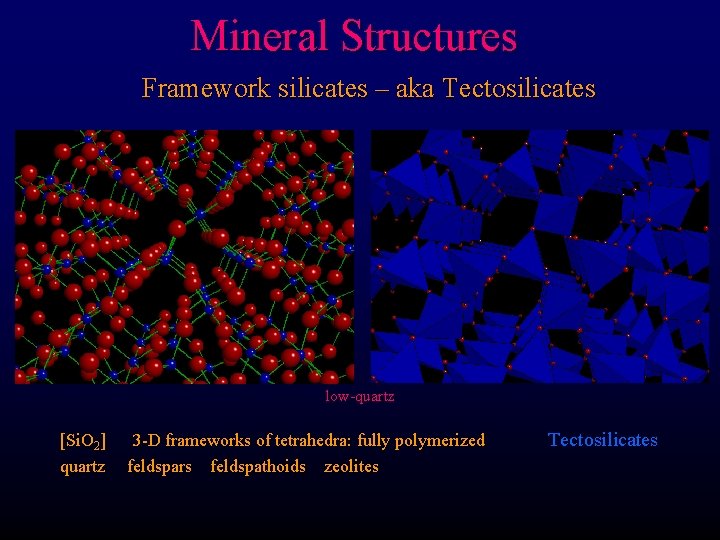 Mineral Structures

Framework silicates – aka Tectosilicates

low-quartz

[$SiO_2$] 3-D frameworks of tetrahedra: fully polymerized Tectosilicates

quartz feldspars feldspathoids zeolites